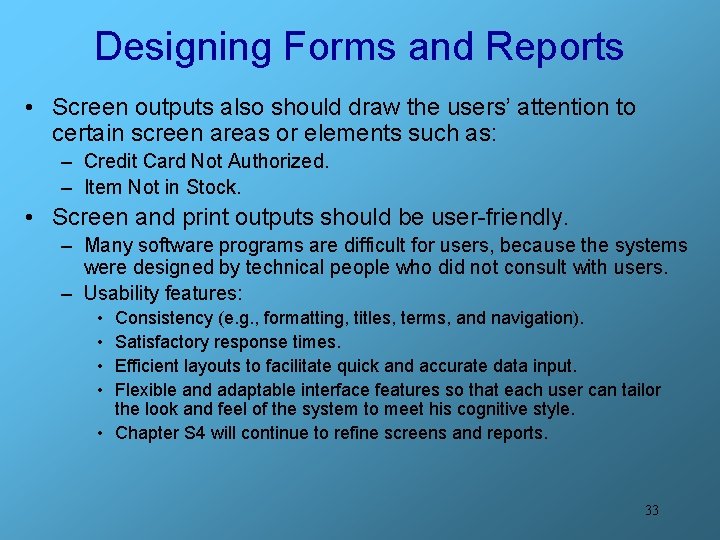 Designing Forms and Reports

• Screen outputs also should draw the users' attention to certain screen areas or elements such as:
– Credit Card Not Authorized.
– Item Not in Stock.

• Screen and print outputs should be user-friendly.
– Many software programs are difficult for users, because the systems were designed by technical people who did not consult with users.
– Usability features:
• Consistency (e.g., formatting, titles, terms, and navigation).
• Satisfactory response times.
• Efficient layouts to facilitate quick and accurate data input.
• Flexible and adaptable interface features so that each user can tailor the look and feel of the system to meet his cognitive style.
• Chapter S4 will continue to refine screens and reports.

33